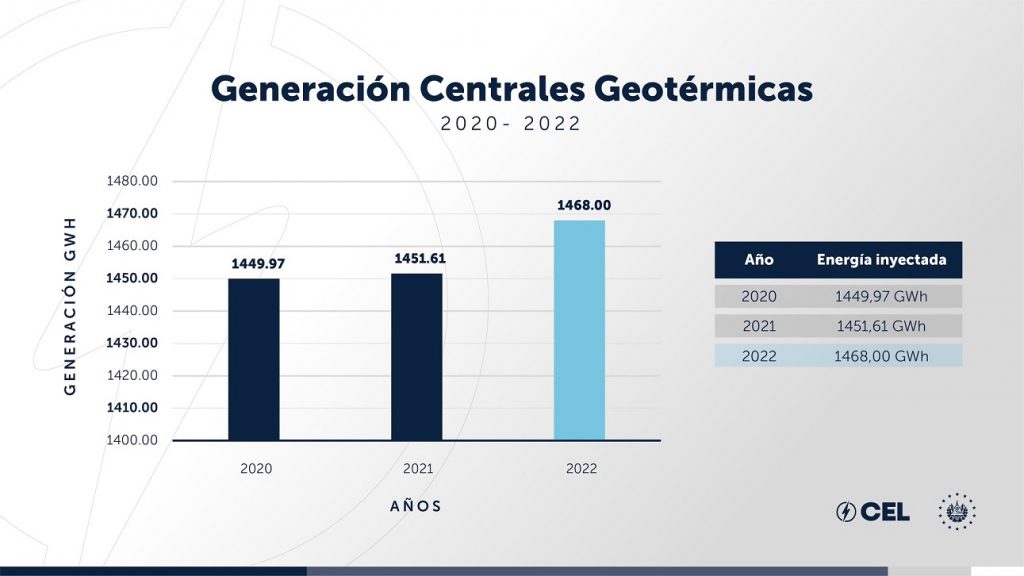 Generación Centrales Geotérmicas

2020- 2022

GENERACIÓN GWH

1480.00
1470.00
1460.00
1450.00
1440.00
1430.00
1420.00
1410.00
1400.00

1449.97
1451.61
1468.00

2020
2021
2022

AÑOS

| Año | Energía inyectada |
|---|---|
| 2020 | 1449,97 GWh |
| 2021 | 1451,61 GWh |
| 2022 | 1468,00 GWh |

CEL